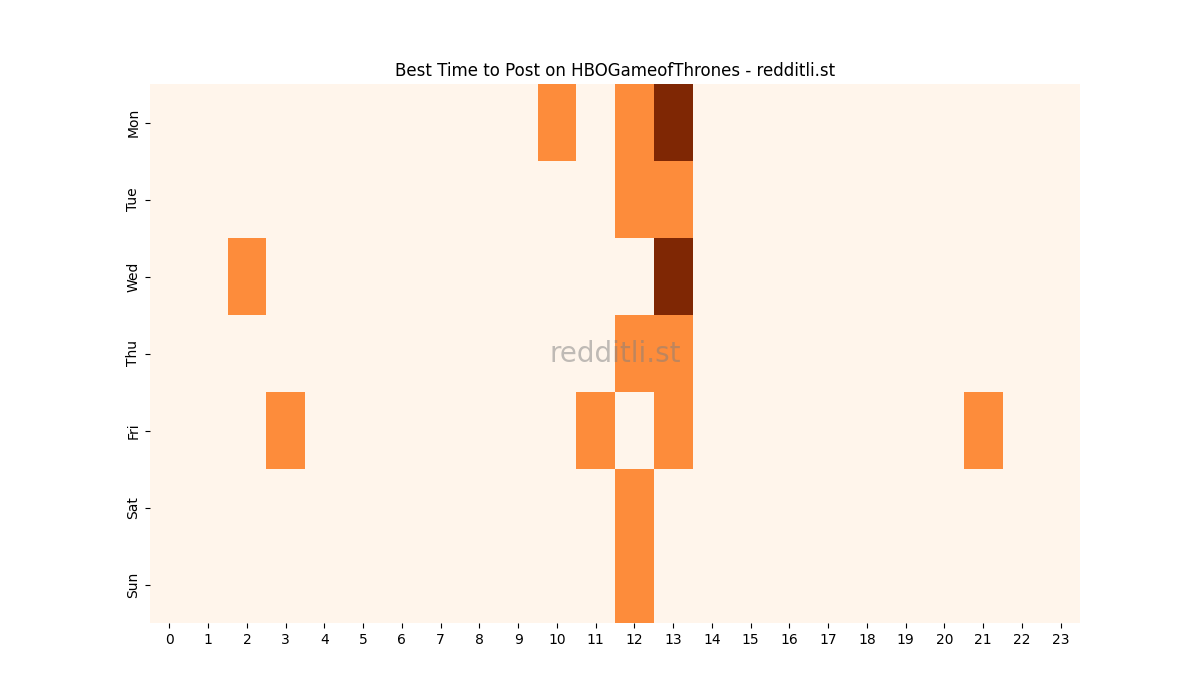 Best Time to Post on HBOGameofThrones - redditli.st

Mon
Tue
Wed
Thu
Fri
Sat
Sun

redditli.st

0 1 2 3 4 5 6 7 8 9 10 11 12 13 14 15 16 17 18 19 20 21 22 23